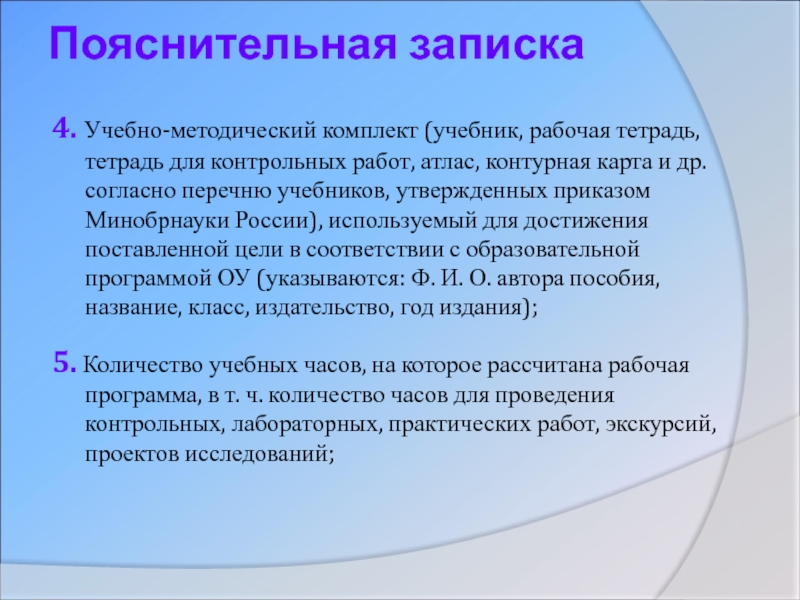 Пояснительная записка

4. Учебно-методический комплект (учебник, рабочая тетрадь, тетрадь для контрольных работ, атлас, контурная карта и др. согласно перечню учебников, утвержденных приказом Минобрнауки России), используемый для достижения поставленной цели в соответствии с образовательной программой ОУ (указываются: Ф. И. О. автора пособия, название, класс, издательство, год издания);

5. Количество учебных часов, на которое рассчитана рабочая программа, в т. ч. количество часов для проведения контрольных, лабораторных, практических работ, экскурсий, проектов исследований;